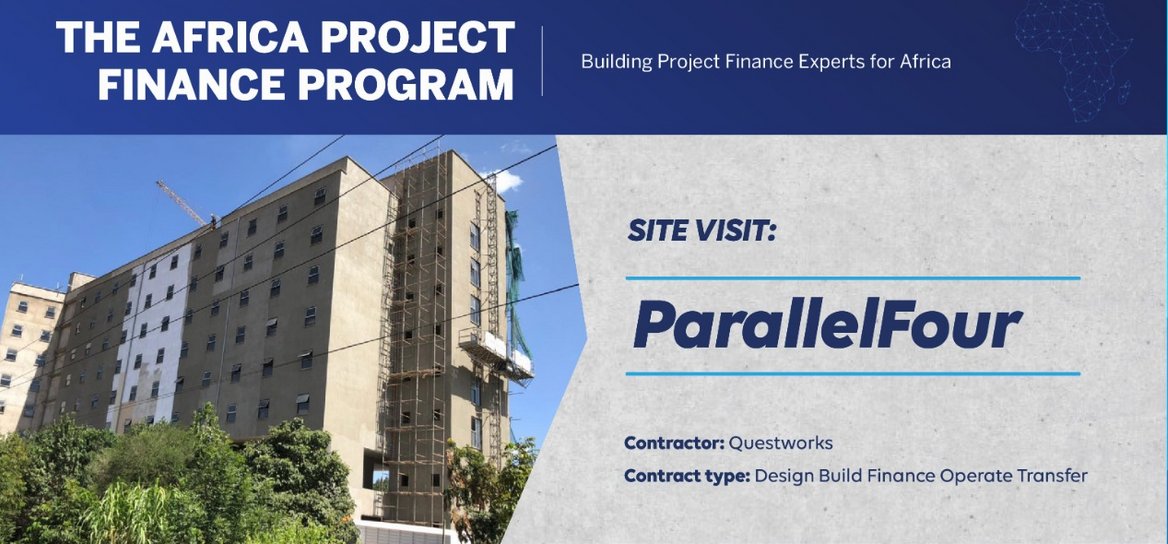 THE AFRICA PROJECT FINANCE PROGRAM

Building Project Finance Experts for Africa

SITE VISIT:

ParallelFour

Contractor: Questworks

Contract type: Design Build Finance Operate Transfer